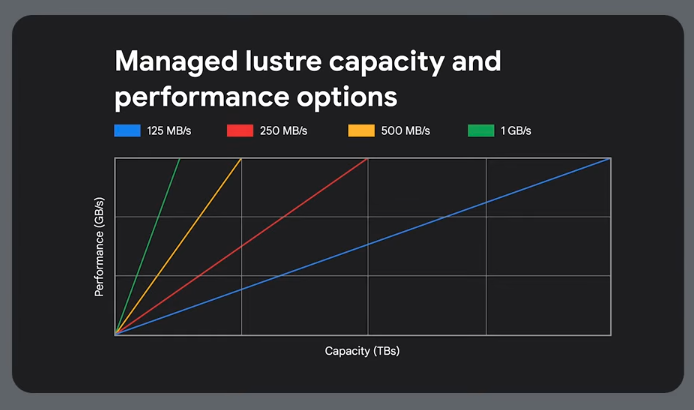 Managed lustre capacity and performance options

125 MB/s
250 MB/s
500 MB/s
1 GB/s

Performance (GB/s)

Capacity (TBs)